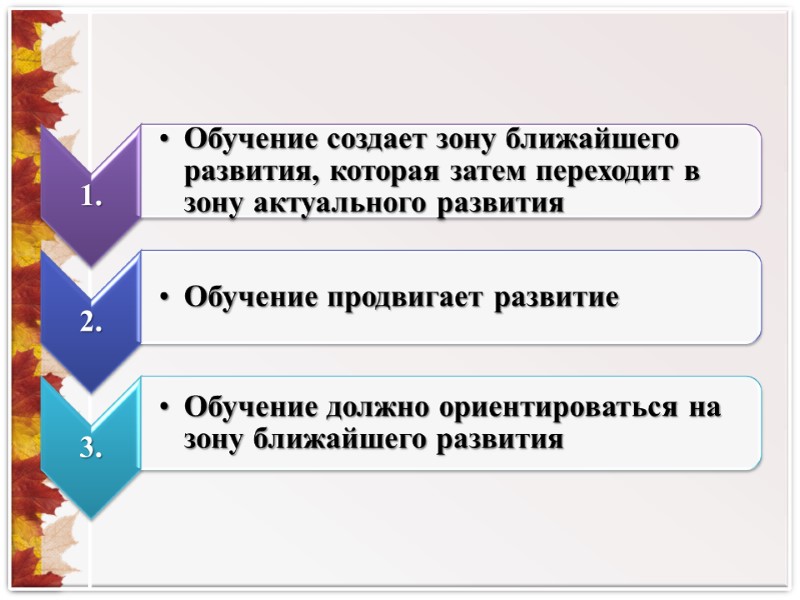 1.

• Обучение создает зону ближайшего развития, которая затем переходит в зону актуального развития

2.

• Обучение продвигает развитие

3.

• Обучение должно ориентироваться на зону ближайшего развития